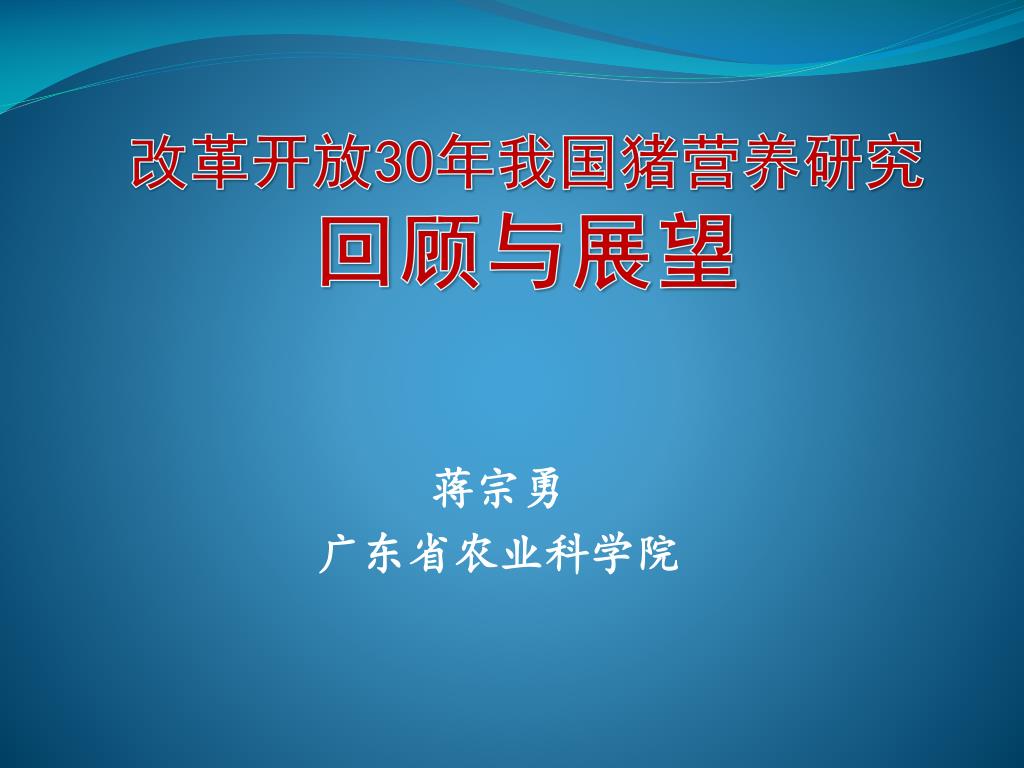 改革开放30年我国猪营养研究
回顾与展望

蒋宗勇
广东省农业科学院